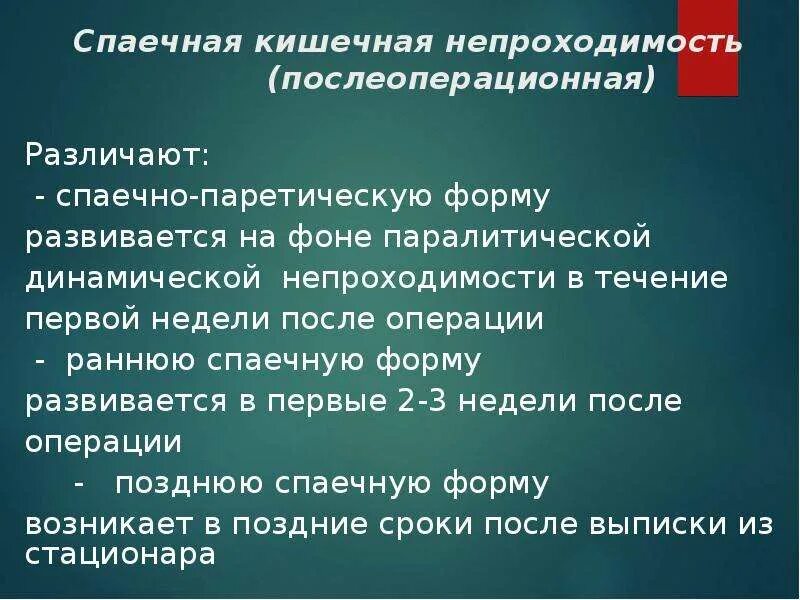 Спаечная кишечная непроходимость
(послеоперационная)

Различают:
- спаечно-паретическую форму
развивается на фоне паралитической динамической непроходимости в течение первой недели после операции
- раннюю спаечную форму
развивается в первые 2-3 недели после операции
- позднюю спаечную форму
возникает в поздние сроки после выписки из стационара